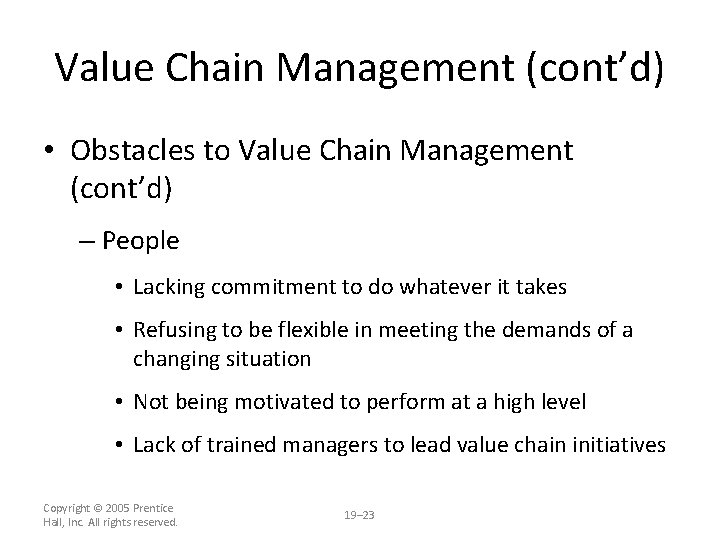 Value Chain Management (cont'd)

• Obstacles to Value Chain Management (cont'd)

– People

• Lacking commitment to do whatever it takes

• Refusing to be flexible in meeting the demands of a changing situation

• Not being motivated to perform at a high level

• Lack of trained managers to lead value chain initiatives

Copyright © 2005 Prentice Hall, Inc. All rights reserved.

19–23